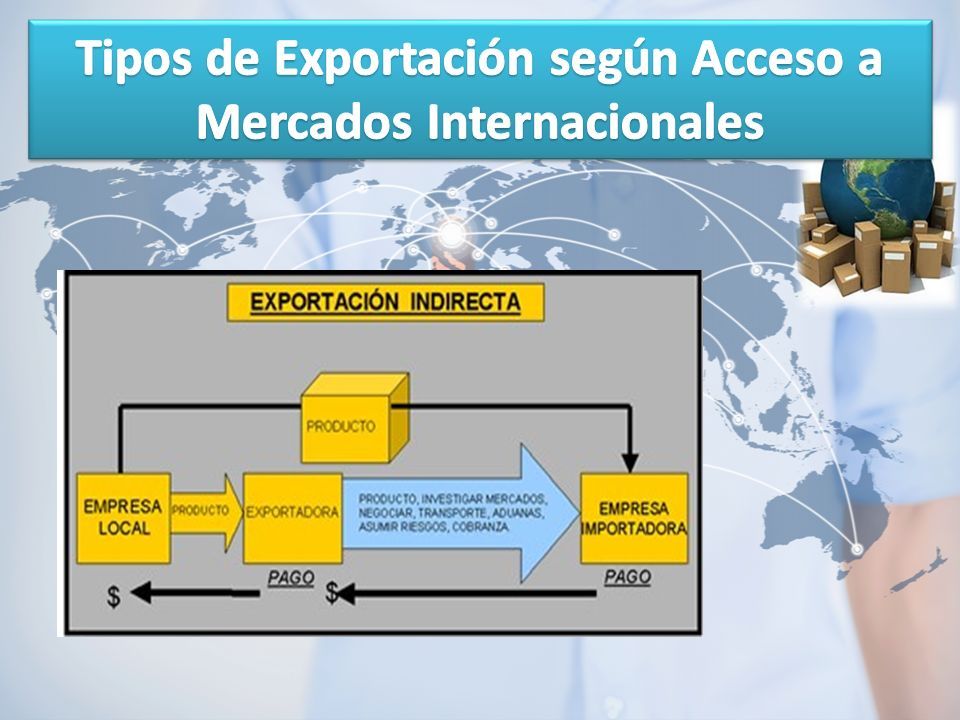 Tipos de Exportación según Acceso a Mercados Internacionales

EXPORTACIÓN INDIRECTA

PRODUCTO

EMPRESA LOCAL

PRODUCTO

EXPORTADORA

PRODUCTO, INVESTIGAR MERCADOS, NEGOCIAR, TRANSPORTE, ADUANAS, ASUMIR RIESGOS, COBRANZA

EMPRESA IMPORTADORA

PAGO

PAGO

$

$